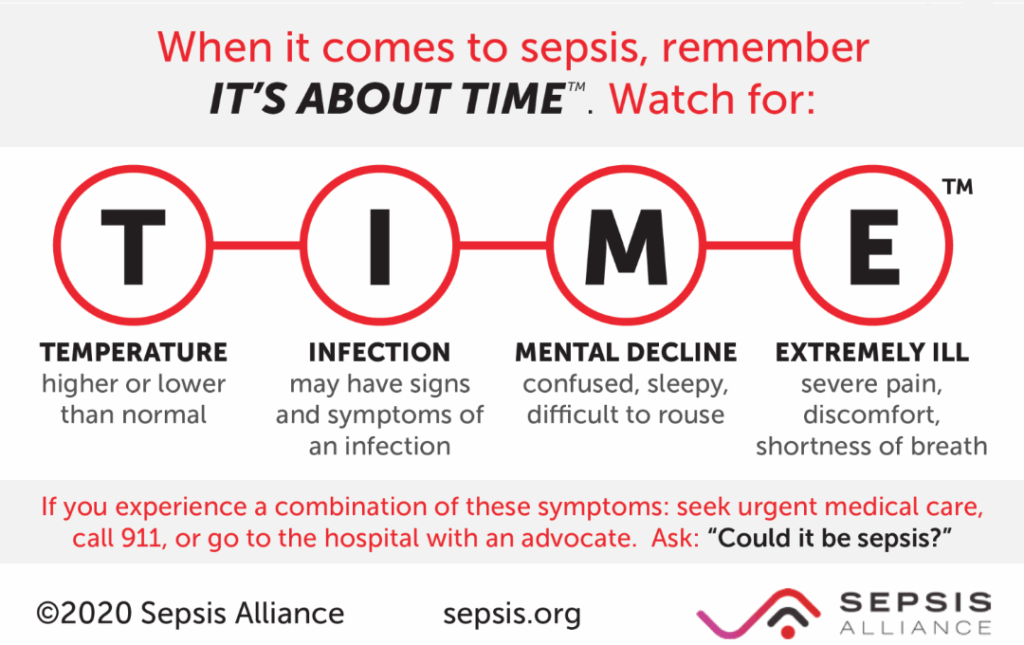 When it comes to sepsis, remember IT'S ABOUT TIME™. Watch for:

T I M E ™

TEMPERATURE
higher or lower than normal

INFECTION
may have signs and symptoms of an infection

MENTAL DECLINE
confused, sleepy, difficult to rouse

EXTREMELY ILL
severe pain, discomfort, shortness of breath

If you experience a combination of these symptoms: seek urgent medical care, call 911, or go to the hospital with an advocate. Ask: "Could it be sepsis?"

©2020 Sepsis Alliance sepsis.org SEPSIS ALLIANCE